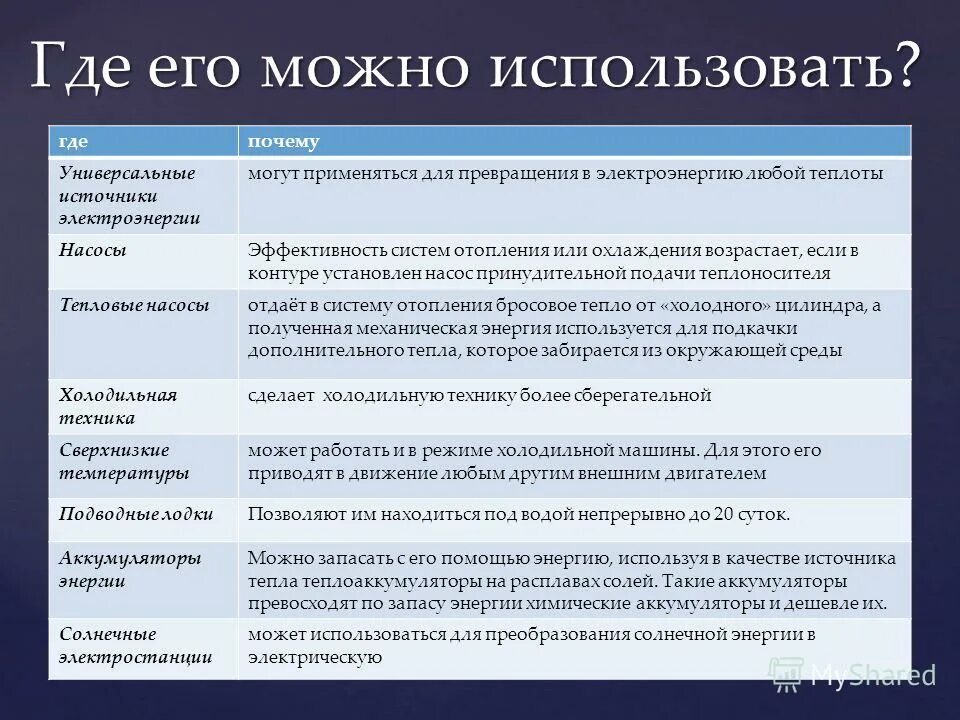 Где его можно использовать?

| где | почему |
|---|---|
| Универсальные источники электроэнергии | могут применяться для превращения в электроэнергию любой теплоты |
| Насосы | Эффективность систем отопления или охлаждения возрастает, если в контуре установлен насос принудительной подачи теплоносителя |
| Тепловые насосы | отдаёт в систему отопления бросовое тепло от «холодного» цилиндра, а полученная механическая энергия используется для подкачки дополнительного тепла, которое забирается из окружающей среды |
| Холодильная техника | сделает холодильную технику более сберегательной |
| Сверхнизкие температуры | может работать и в режиме холодильной машины. Для этого его приводят в движение любым другим внешним двигателем |
| Подводные лодки | Позволяют им находиться под водой непрерывно до 20 суток. |
| Аккумуляторы энергии | Можно запасать с его помощью энергию, используя в качестве источника тепла теплоаккумуляторы на расплавах солей. Такие аккумуляторы превосходят по запасу энергии химические аккумуляторы и дешевле их. |
| Солнечные электростанции | может использоваться для преобразования солнечной энергии в электрическую |

MyShared